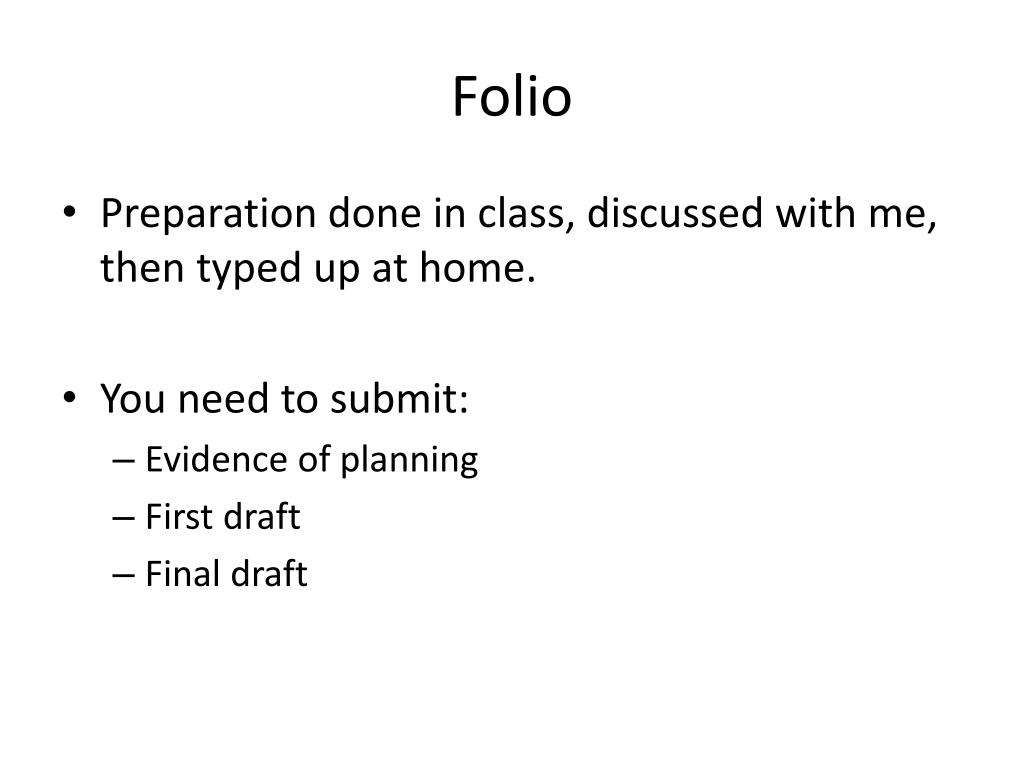 Folio

• Preparation done in class, discussed with me, then typed up at home.

• You need to submit:
– Evidence of planning
– First draft
– Final draft